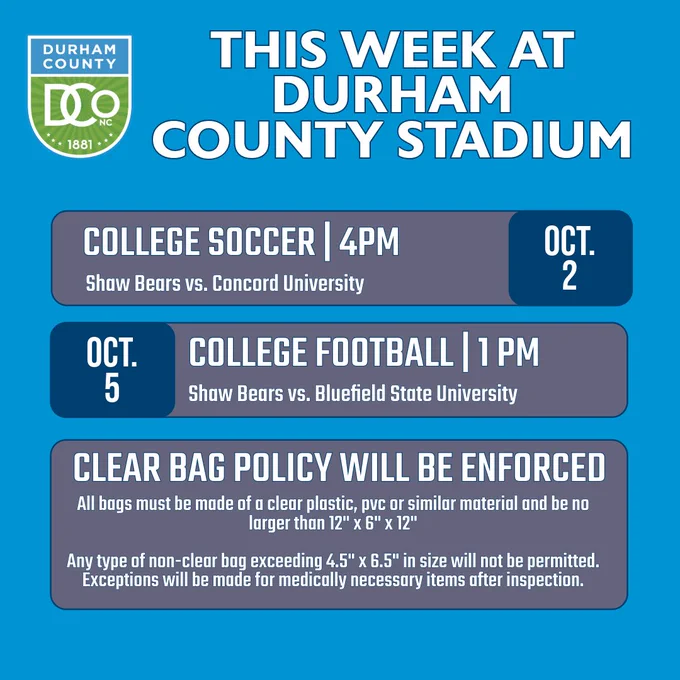 DURHAM COUNTY
DCO NC
1881

THIS WEEK AT DURHAM COUNTY STADIUM

COLLEGE SOCCER | 4PM
Shaw Bears vs. Concord University

OCT. 2

OCT. 5

COLLEGE FOOTBALL | 1 PM
Shaw Bears vs. Bluefield State University

CLEAR BAG POLICY WILL BE ENFORCED
All bags must be made of a clear plastic, pvc or similar material and be no larger than 12" x 6" x 12"

Any type of non-clear bag exceeding 4.5" x 6.5" in size will not be permitted. Exceptions will be made for medically necessary items after inspection.